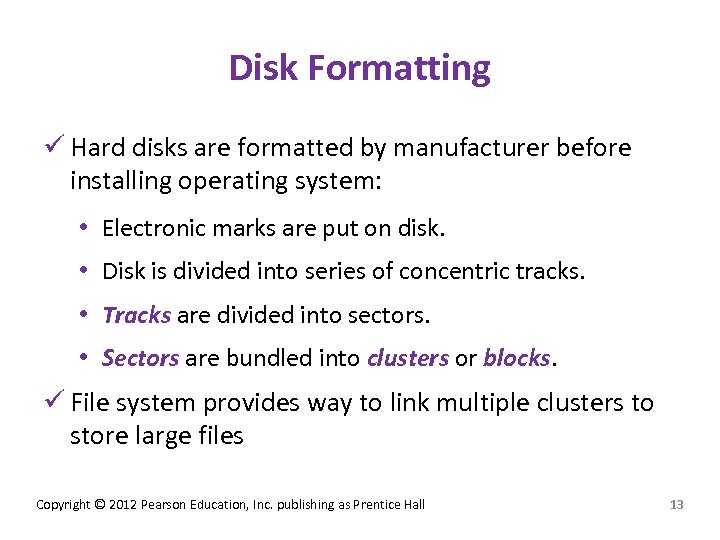 Disk Formatting

✓ Hard disks are formatted by manufacturer before installing operating system:

• Electronic marks are put on disk.

• Disk is divided into series of concentric tracks.

• Tracks are divided into sectors.

• Sectors are bundled into clusters or blocks.

✓ File system provides way to link multiple clusters to store large files

Copyright © 2012 Pearson Education, Inc. publishing as Prentice Hall

13